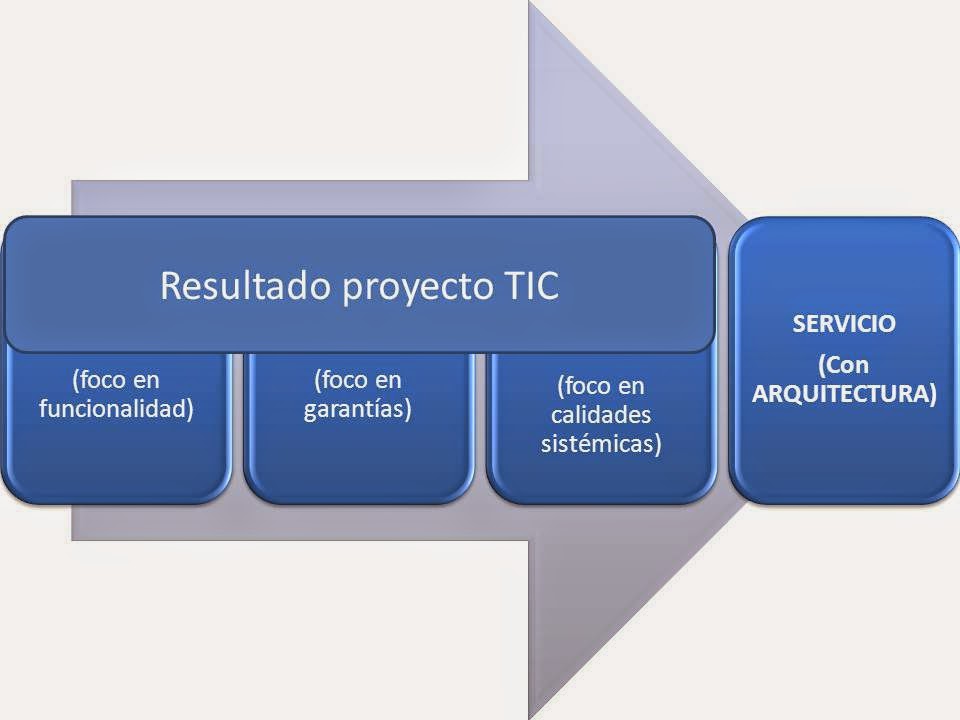 Resultado proyecto TIC

(foco en funcionalidad)

(foco en garantías)

(foco en calidades sistémicas)

SERVICIO

(Con ARQUITECTURA)